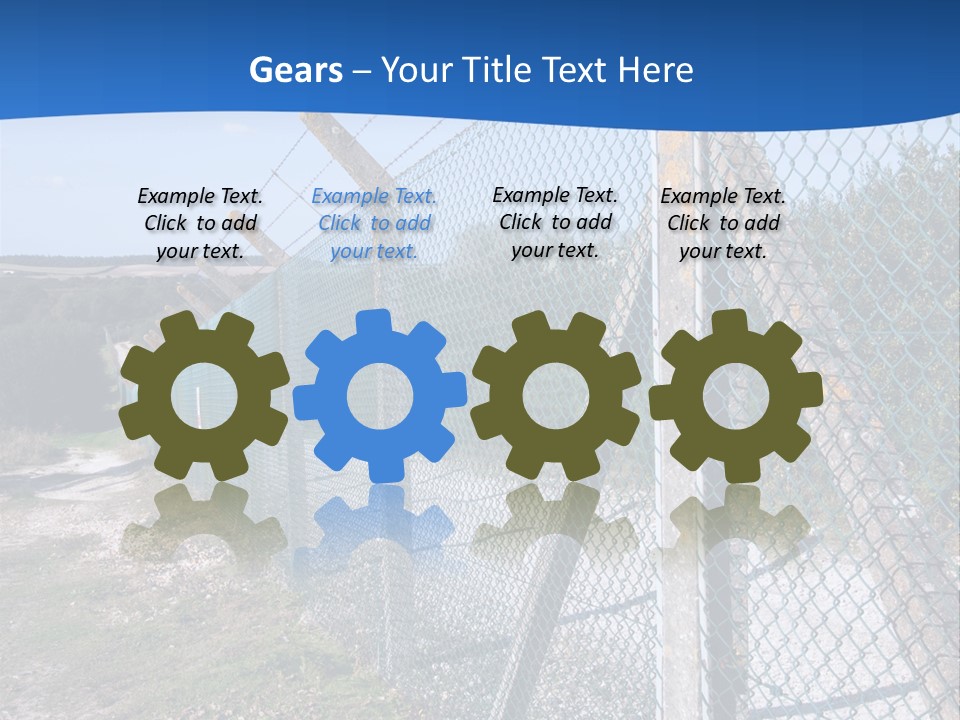 Gears – Your Title Text Here

Example Text. Click to add your text.

Example Text. Click to add your text.

Example Text. Click to add your text.

Example Text. Click to add your text.